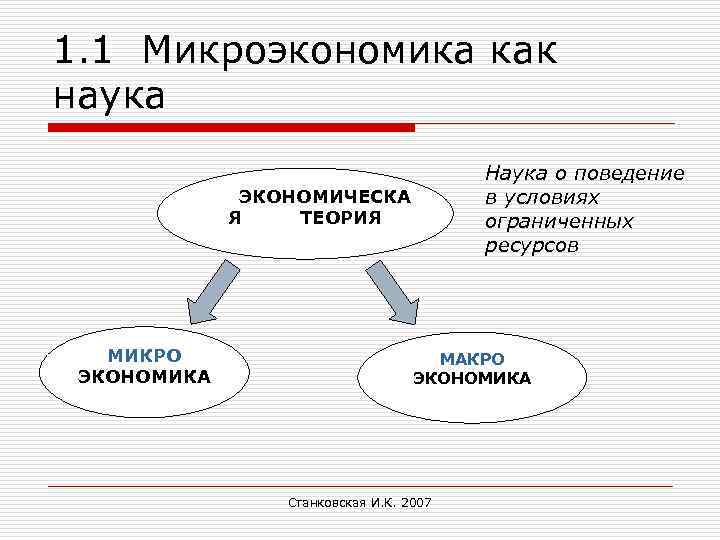 1.1 Микроэкономика как наука

ЭКОНОМИЧЕСКА Я ТЕОРИЯ

Наука о поведение в условиях ограниченных ресурсов

МИКРО ЭКОНОМИКА

МАКРО ЭКОНОМИКА

Станковская И.К. 2007